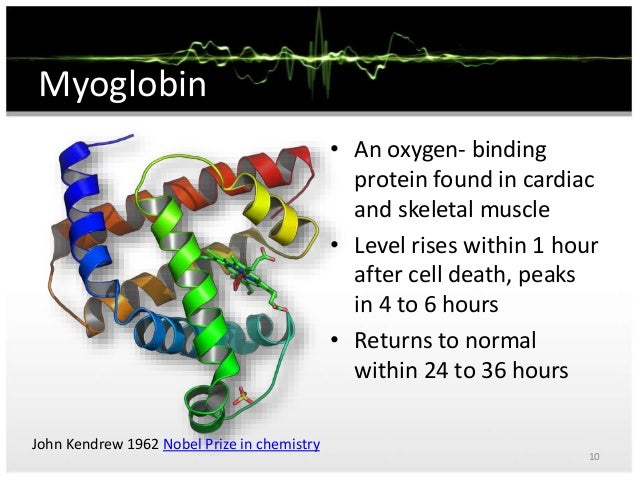 Myoglobin

• An oxygen- binding protein found in cardiac and skeletal muscle
• Level rises within 1 hour after cell death, peaks in 4 to 6 hours
• Returns to normal within 24 to 36 hours

John Kendrew 1962 Nobel Prize in chemistry

10